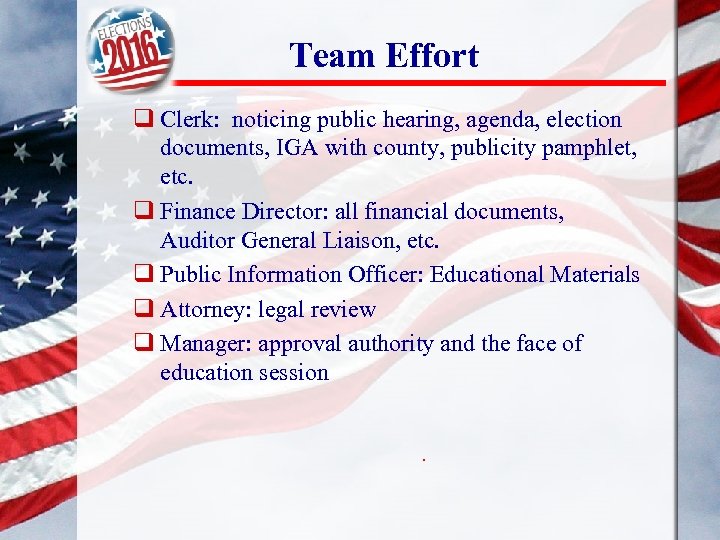 ELECTIONS 2016

Team Effort

❑ Clerk: noticing public hearing, agenda, election documents, IGA with county, publicity pamphlet, etc.

❑ Finance Director: all financial documents, Auditor General Liaison, etc.

❑ Public Information Officer: Educational Materials

❑ Attorney: legal review

❑ Manager: approval authority and the face of education session